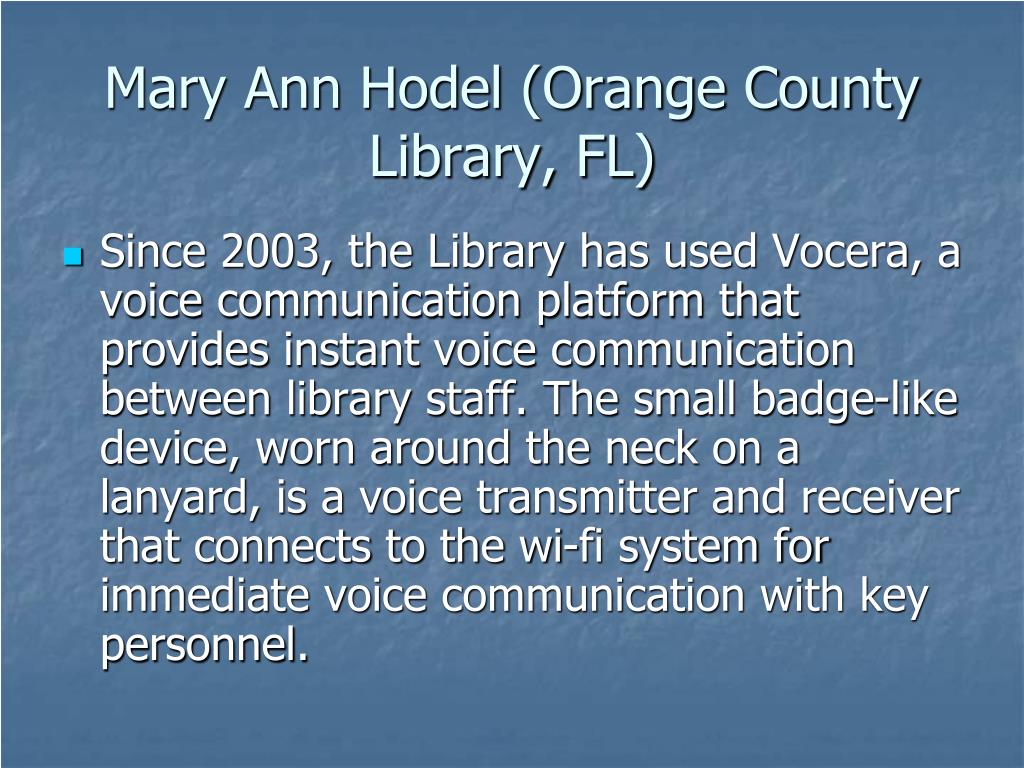 Mary Ann Hodel (Orange County Library, FL)

Since 2003, the Library has used Vocera, a voice communication platform that provides instant voice communication between library staff. The small badge-like device, worn around the neck on a lanyard, is a voice transmitter and receiver that connects to the wi-fi system for immediate voice communication with key personnel.